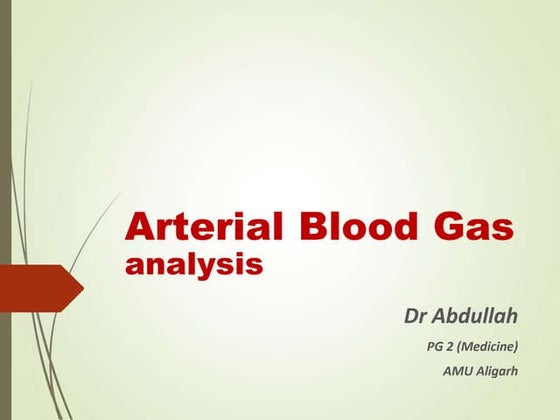 Arterial Blood Gas
analysis

Dr Abdullah

PG 2 (Medicine)

AMU Aligarh